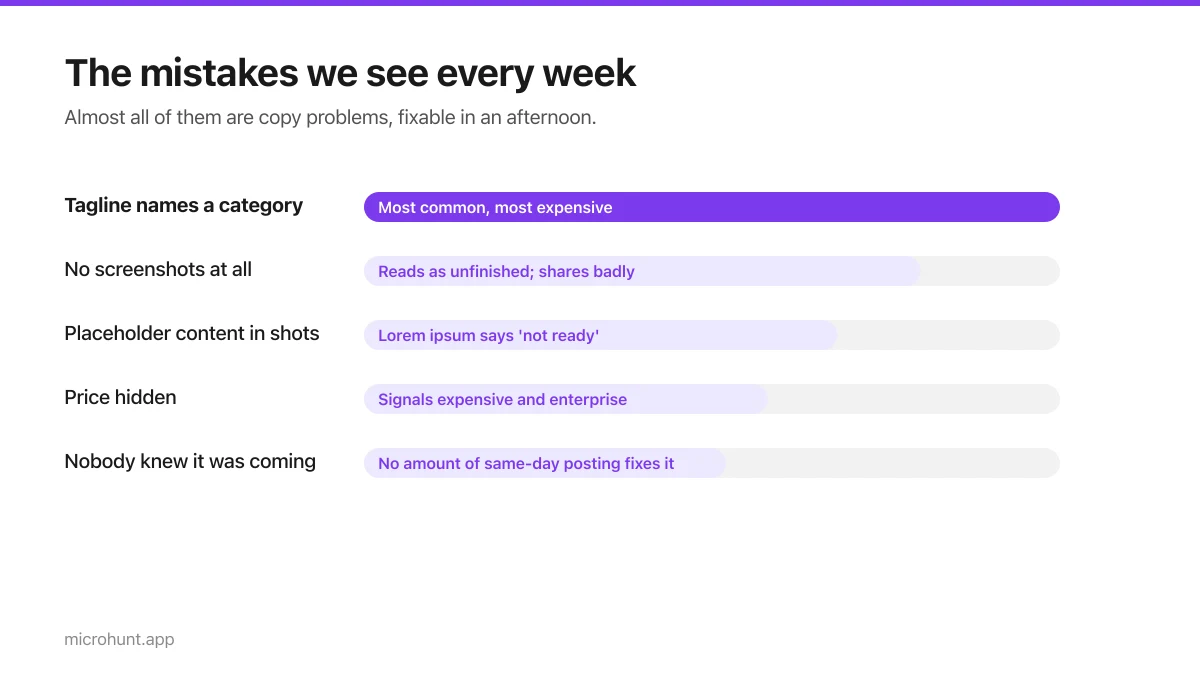 The mistakes we see every week

Almost all of them are copy problems, fixable in an afternoon.

Tagline names a category
Most common, most expensive

No screenshots at all
Reads as unfinished; shares badly

Placeholder content in shots
Lorem ipsum says 'not ready'

Price hidden
Signals expensive and enterprise

Nobody knew it was coming
No amount of same-day posting fixes it

microhunt.app